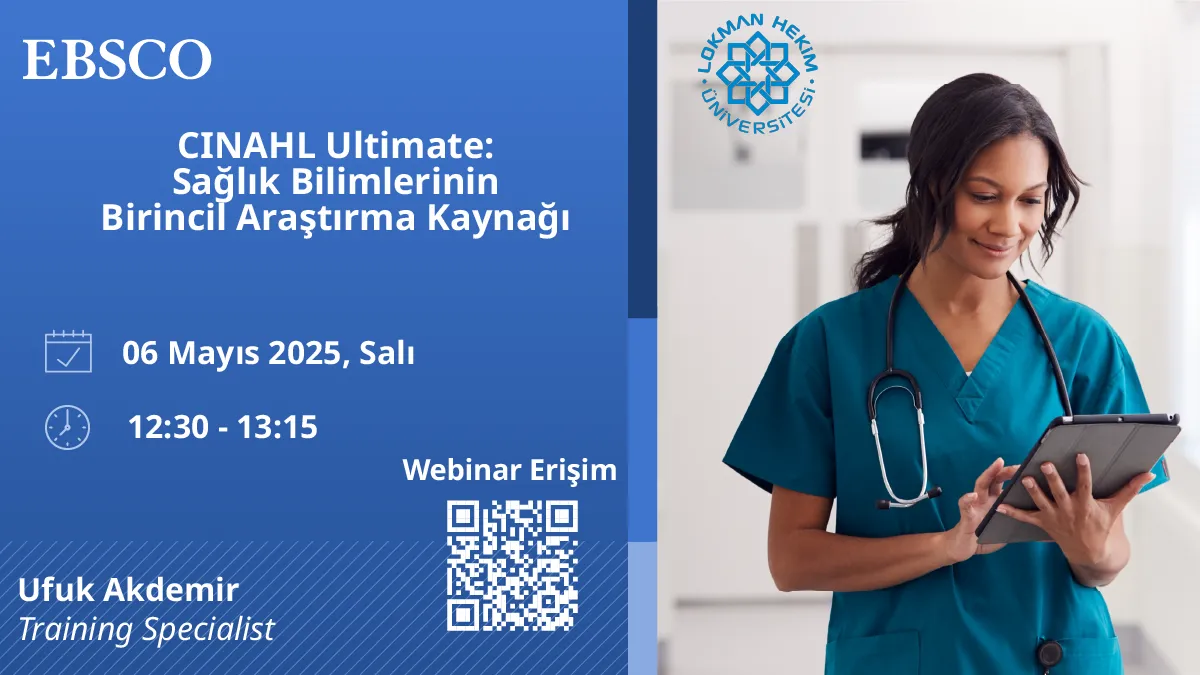 EBSCO

LOKMAN HEKİM ÜNİVERSİTESİ

CINAHL Ultimate: Sağlık Bilimlerinin Birincil Araştırma Kaynağı

06 Mayıs 2025, Salı

12:30 - 13:15

Webinar Erişim

Ufuk Akdemir
Training Specialist